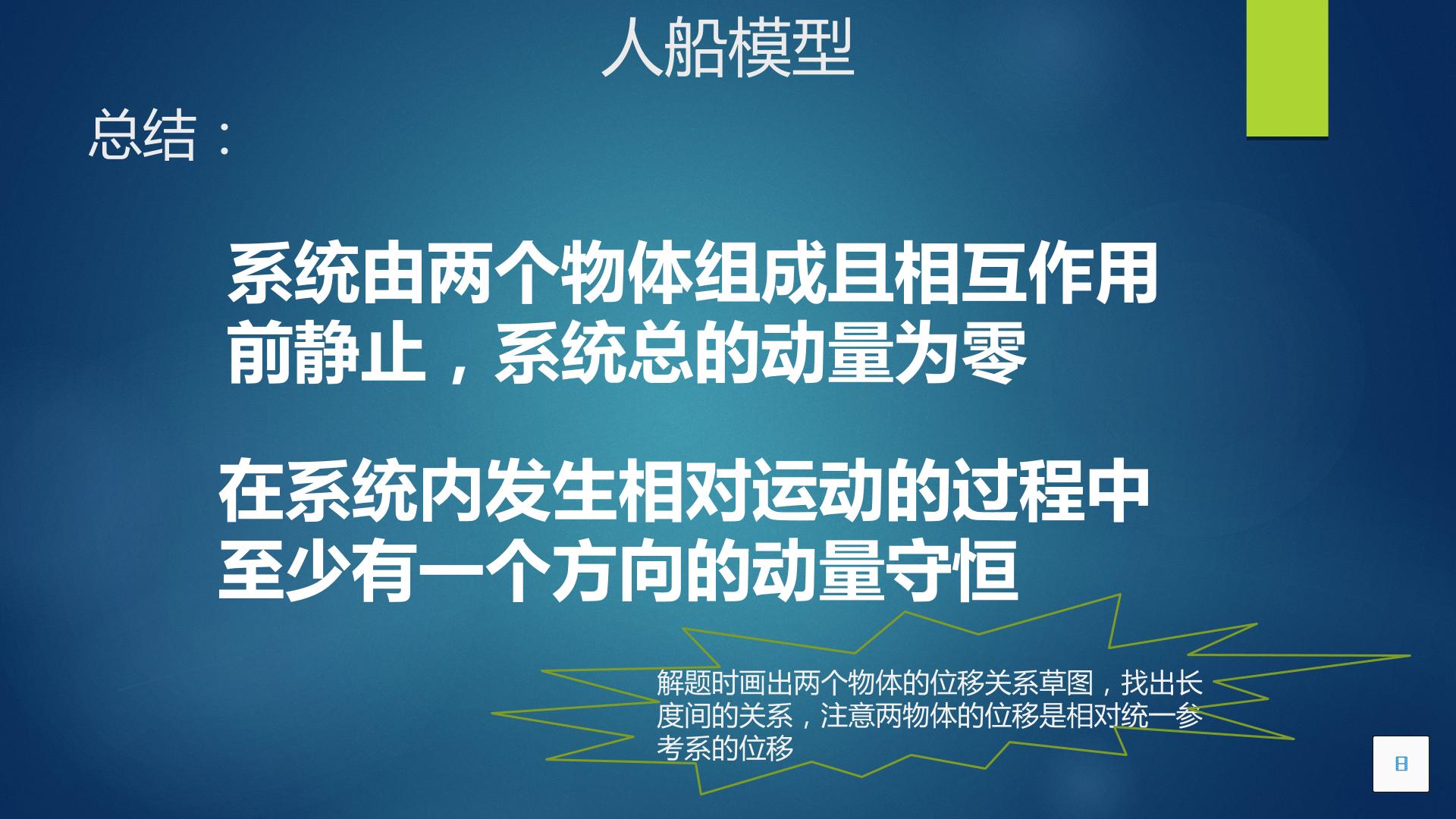 人船模型

总结：

系统由两个物体组成且相互作用前静止，系统总的动量为零

在系统内发生相对运动的过程中至少有一个方向的动量守恒

解题时画出两个物体的位移关系草图，找出长度间的关系，注意两物体的位移是相对统一参考系的位移